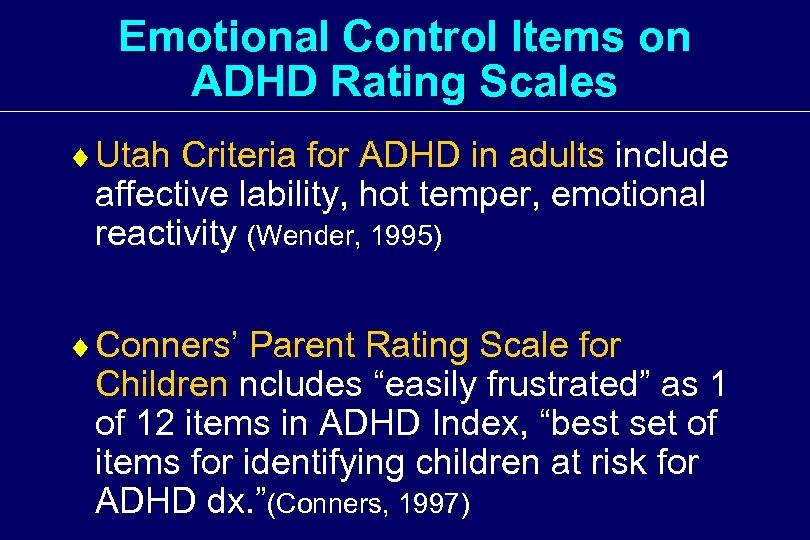 Emotional Control Items on ADHD Rating Scales

♦ Utah Criteria for ADHD in adults include affective lability, hot temper, emotional reactivity (Wender, 1995)

♦ Conners' Parent Rating Scale for Children ncludes "easily frustrated" as 1 of 12 items in ADHD Index, "best set of items for identifying children at risk for ADHD dx."(Conners, 1997)